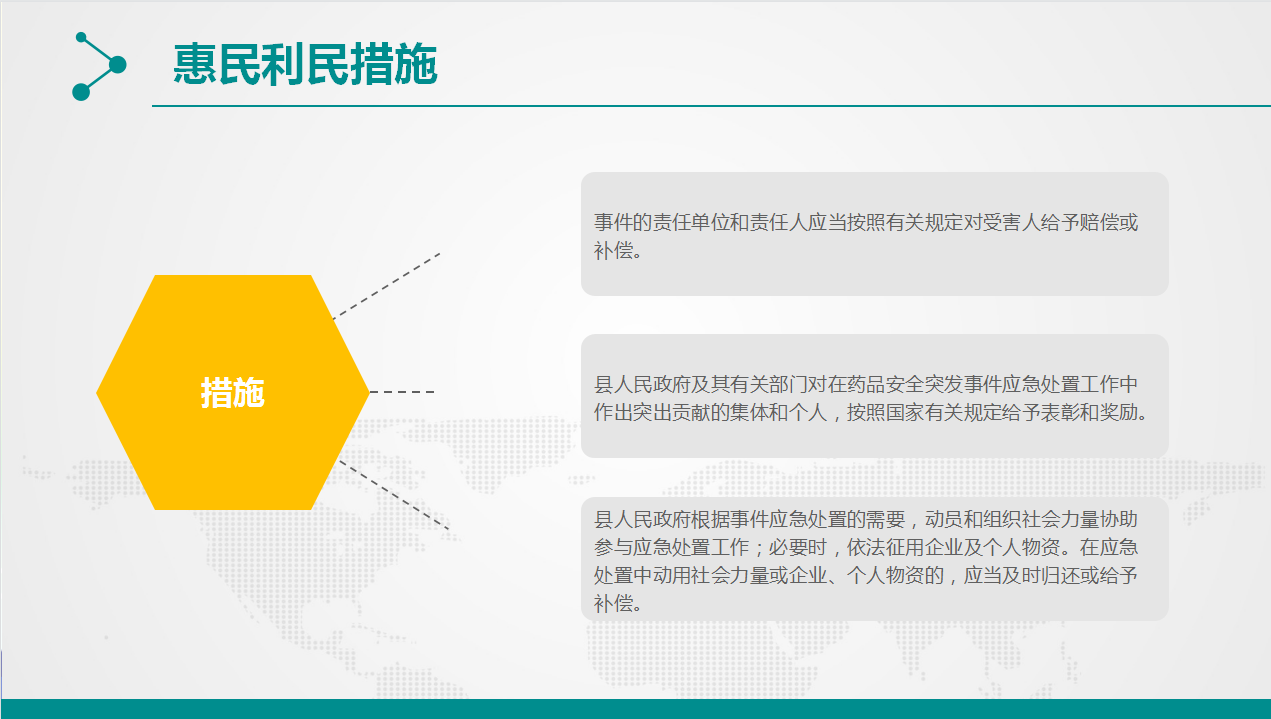 惠民利民措施

措施

事件的责任单位和责任人应当按照有关规定对受害人给予赔偿或补偿。

县人民政府及其有关部门对在药品安全突发事件应急处置工作中作出突出贡献的集体和个人，按照国家有关规定给予表彰和奖励。

县人民政府根据事件应急处置的需要，动员和组织社会力量协助参与应急处置工作；必要时，依法征用企业及个人物资。在应急处置中动用社会力量或企业、个人物资的，应当及时归还或给予补偿。